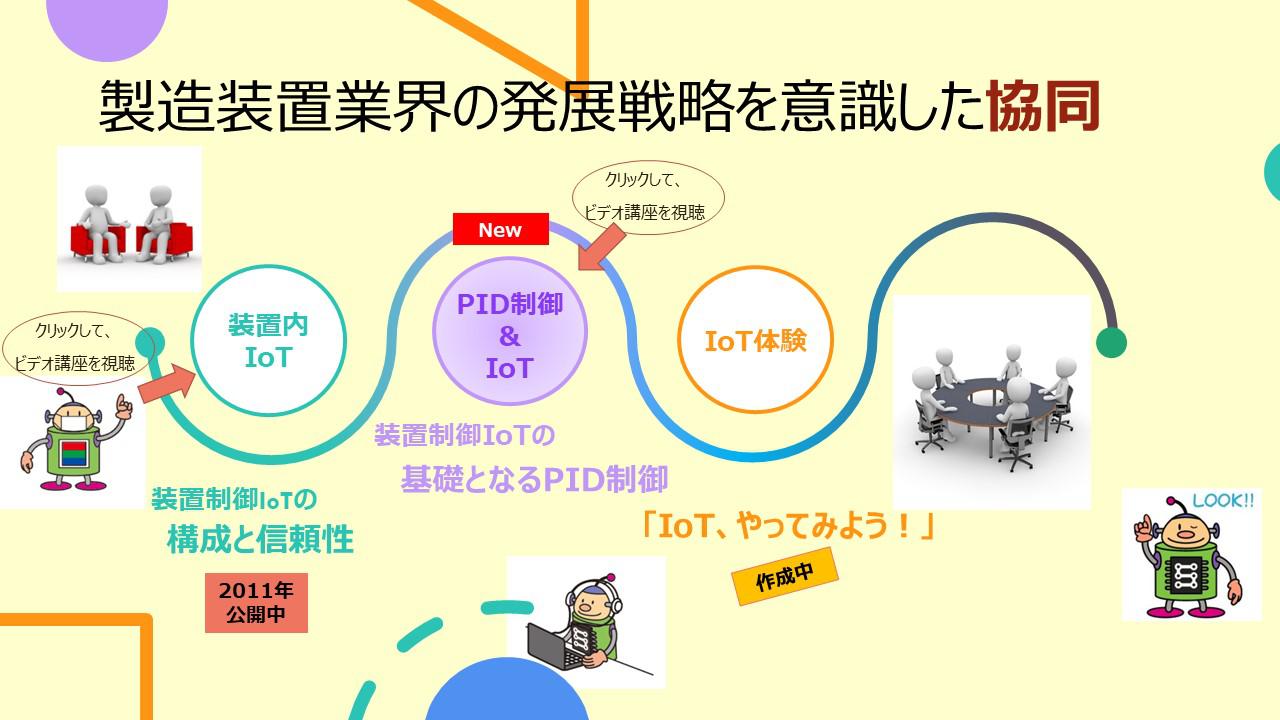 製造装置業界の発展戦略を意識した協同

クリックして、
ビデオ講座を視聴

New

クリックして、
ビデオ講座を視聴

装置内
IoT

PID制御
&
IoT

IoT体験

装置制御IoTの
基礎となるPID制御

装置制御IoTの
構成と信頼性

「IoT、やってみよう！」

2011年
公開中

作成中

LOOK!!